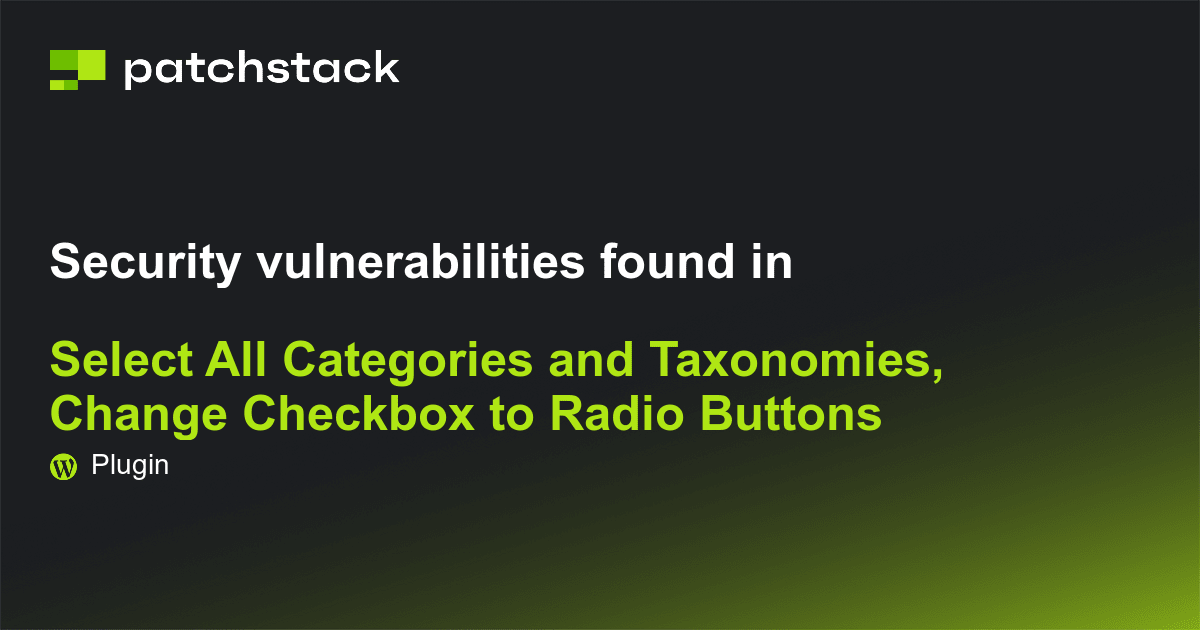 patchstack

Security vulnerabilities found in

Select All Categories and Taxonomies, Change Checkbox to Radio Buttons

Plugin